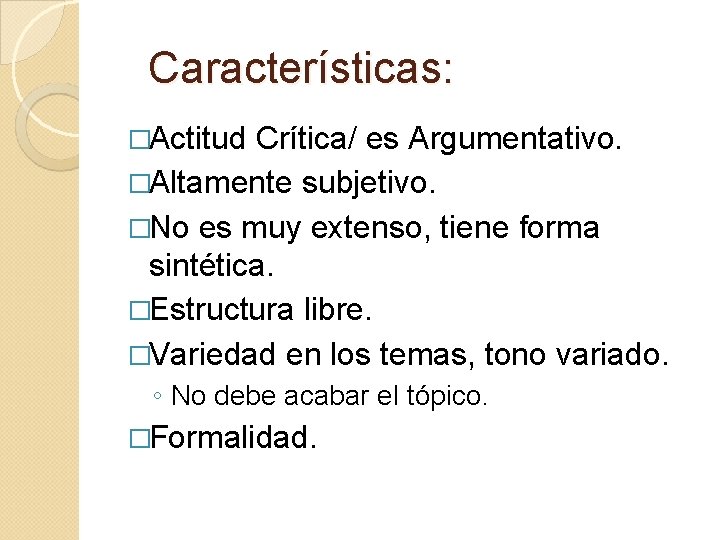 Características:

□Actitud Crítica/ es Argumentativo.

□Altamente subjetivo.

□No es muy extenso, tiene forma sintética.

□Estructura libre.

□Variedad en los temas, tono variado.

◦ No debe acabar el tópico.

□Formalidad.